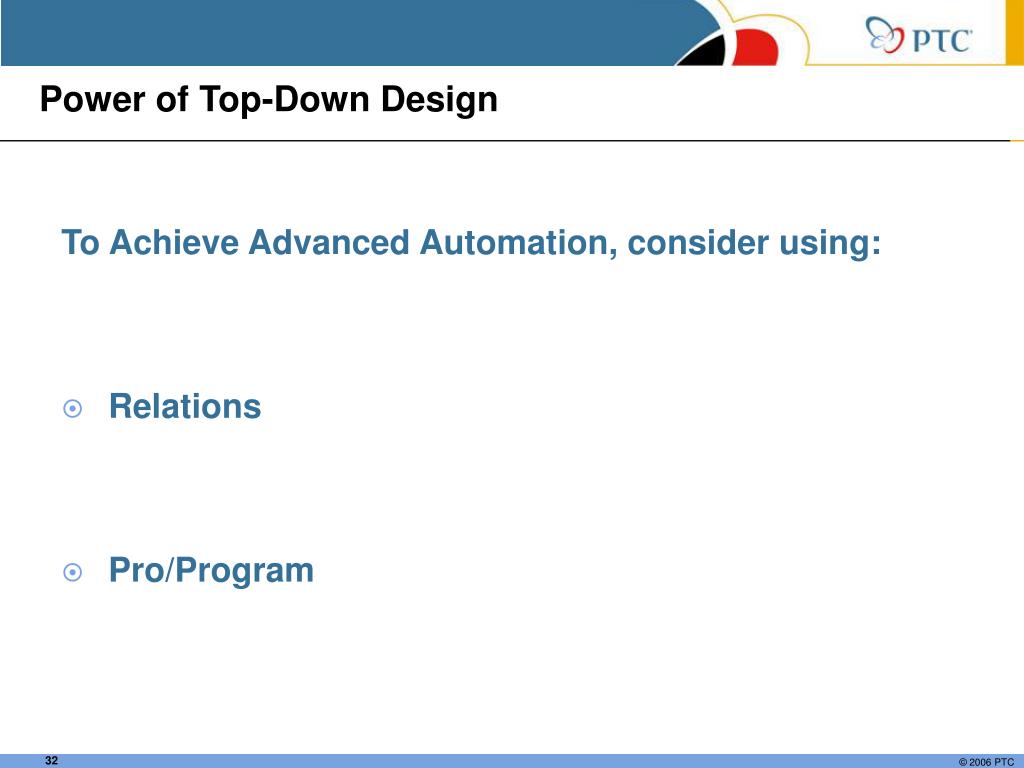 PTC

Power of Top-Down Design

To Achieve Advanced Automation, consider using:

Relations

Pro/Program

32

© 2006 PTC